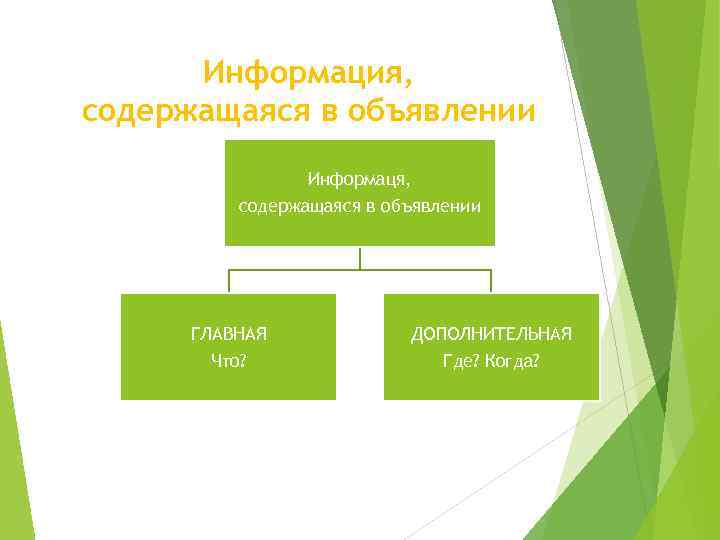 Информация, содержащаяся в объявлении

Информаця, содержащаяся в объявлении

ГЛАВНАЯ
Что?

ДОПОЛНИТЕЛЬНАЯ
Где? Когда?